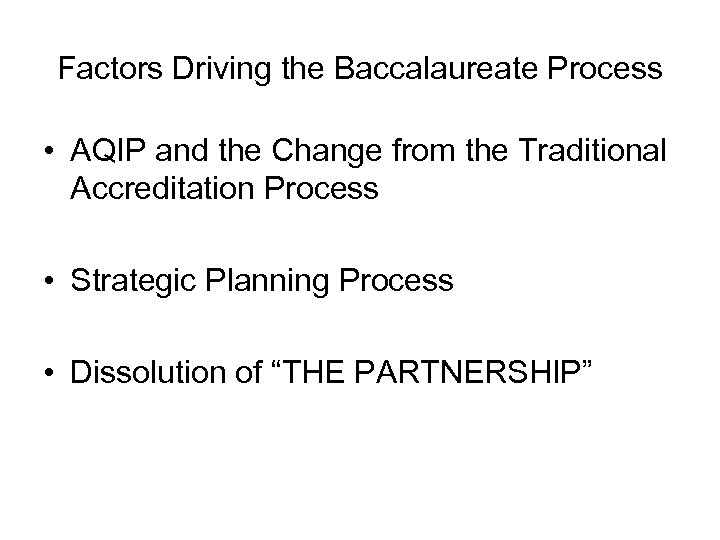 Factors Driving the Baccalaureate Process

• AQIP and the Change from the Traditional Accreditation Process

• Strategic Planning Process

• Dissolution of “THE PARTNERSHIP”